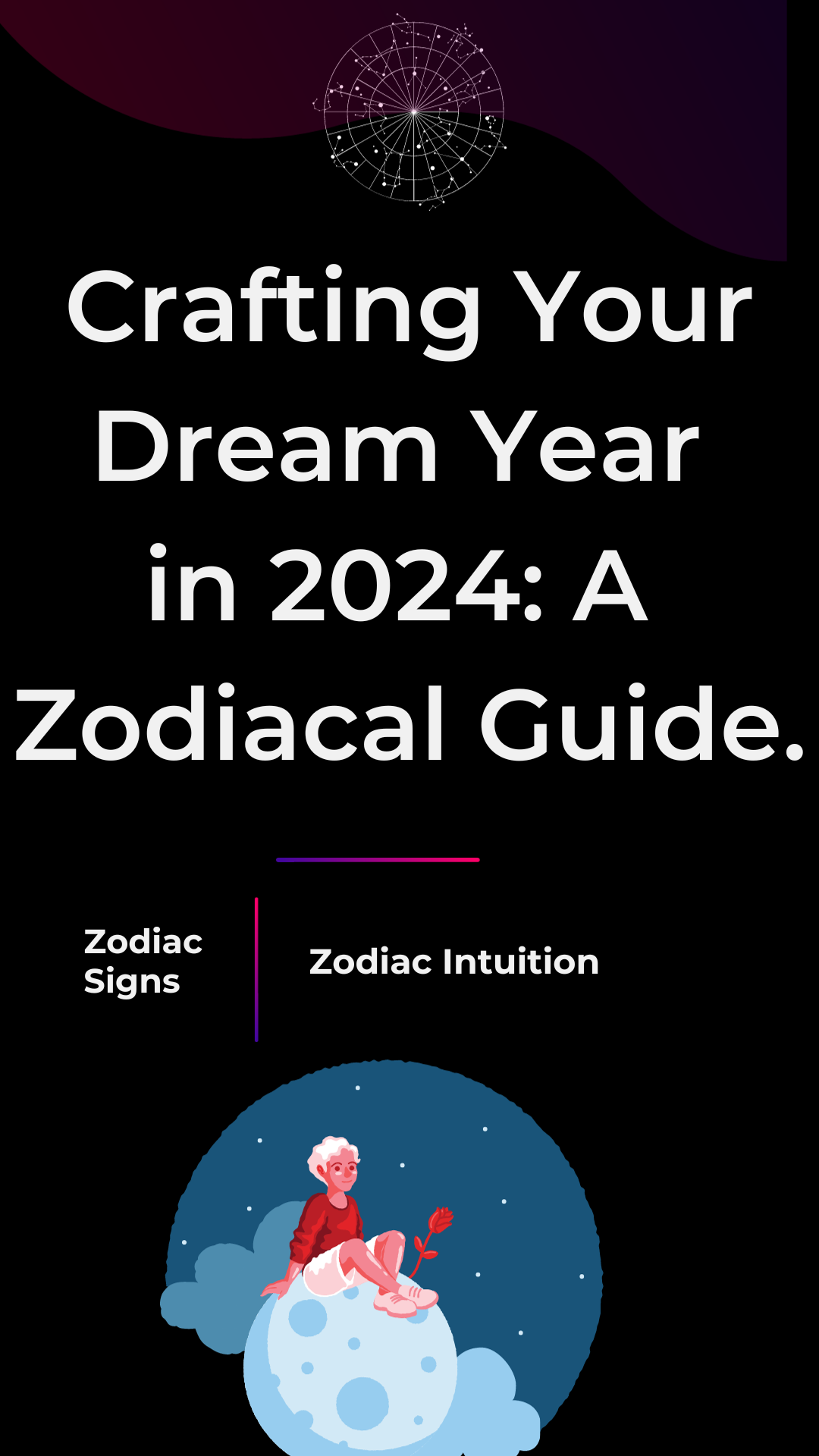 Crafting Your Dream Year in 2024: A Zodiacal Guide.

Zodiac Signs

Zodiac Intuition